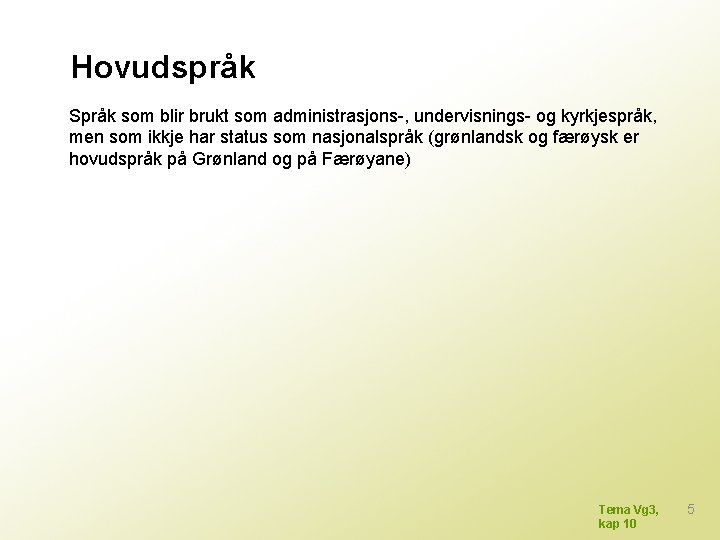 Hovudspråk

Språk som blir brukt som administrasjons-, undervisnings- og kyrkjespråk, men som ikkje har status som nasjonalspråk (grønlandsk og færøysk er hovudspråk på Grønland og på Færøyane)

Tema Vg3, kap 10

5